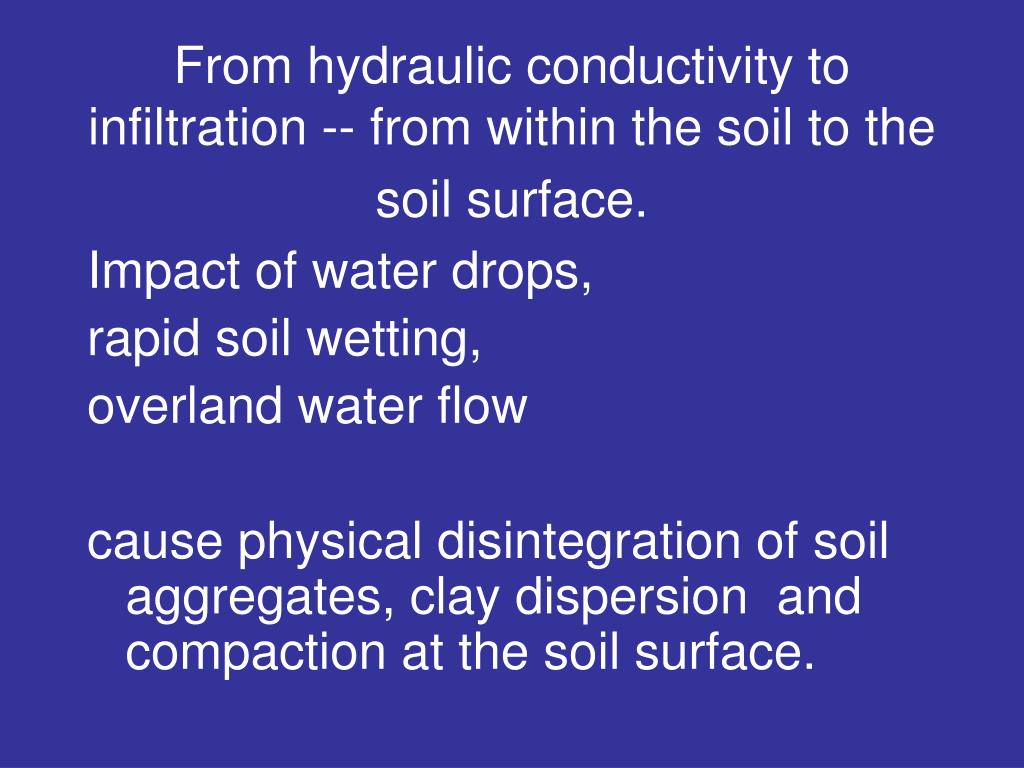 From hydraulic conductivity to infiltration -- from within the soil to the soil surface.

Impact of water drops,
rapid soil wetting,
overland water flow

cause physical disintegration of soil aggregates, clay dispersion and compaction at the soil surface.